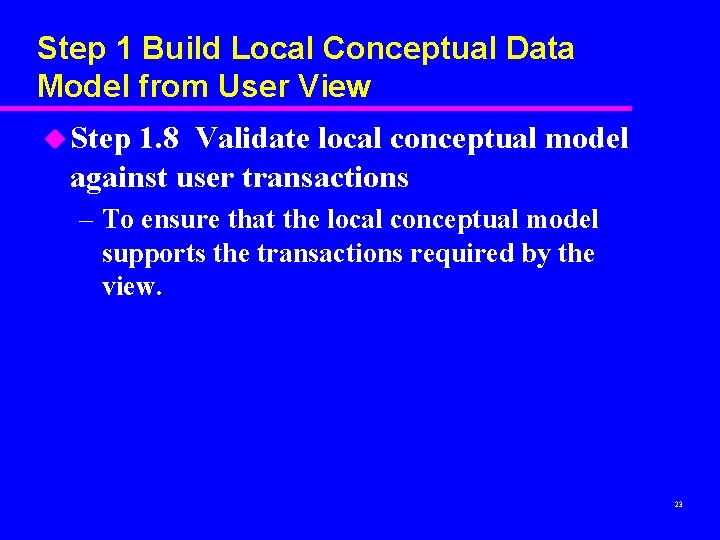 Step 1 Build Local Conceptual Data Model from User View

Step 1.8 Validate local conceptual model against user transactions

– To ensure that the local conceptual model supports the transactions required by the view.

23